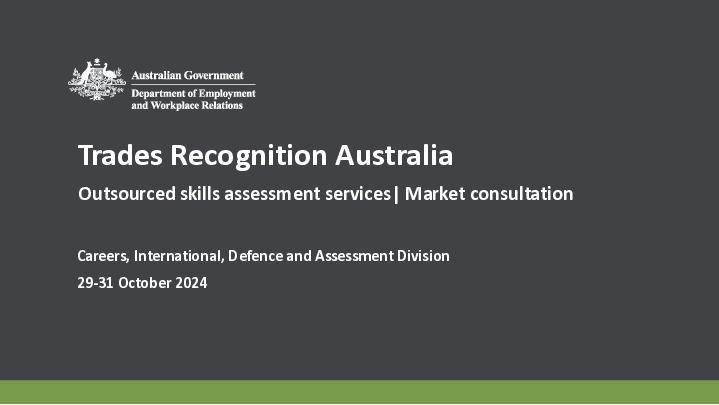 Australian Government
Department of Employment and Workplace Relations

Trades Recognition Australia

Outsourced skills assessment services| Market consultation

Careers, International, Defence and Assessment Division

29-31 October 2024